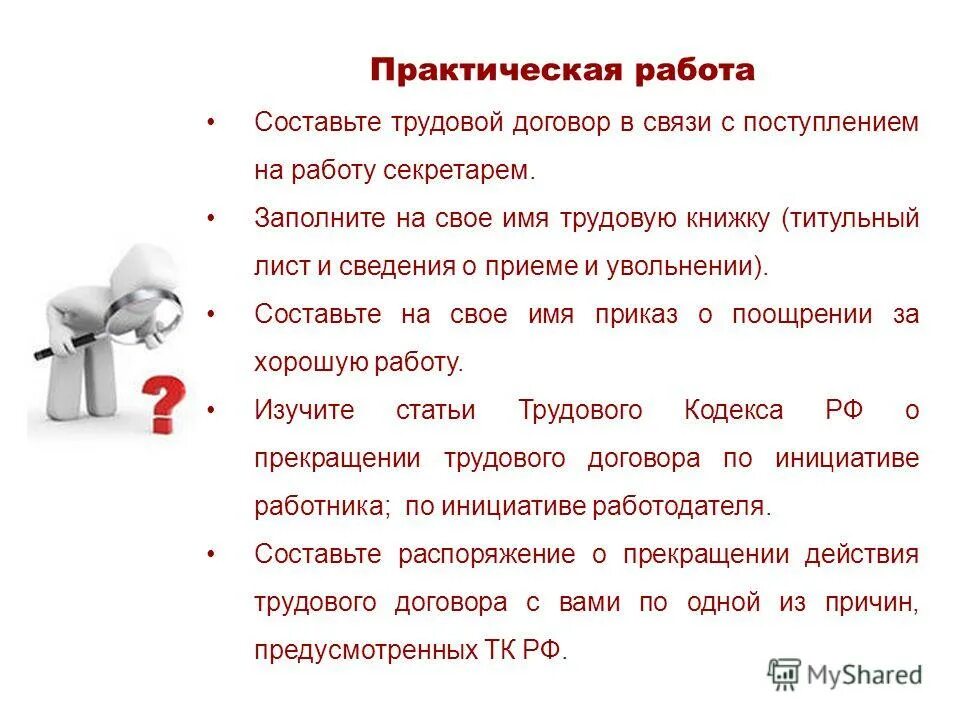 Практическая работа

• Составьте трудовой договор в связи с поступлением на работу секретарем.

• Заполните на свое имя трудовую книжку (титульный лист и сведения о приеме и увольнении).

• Составьте на свое имя приказ о поощрении за хорошую работу.

• Изучите статьи Трудового Кодекса РФ о прекращении трудового договора по инициативе работника; по инициативе работодателя.

• Составьте распоряжение о прекращении действия трудового договора с вами по одной из причин, предусмотренных ТК РФ.

?

MyShared